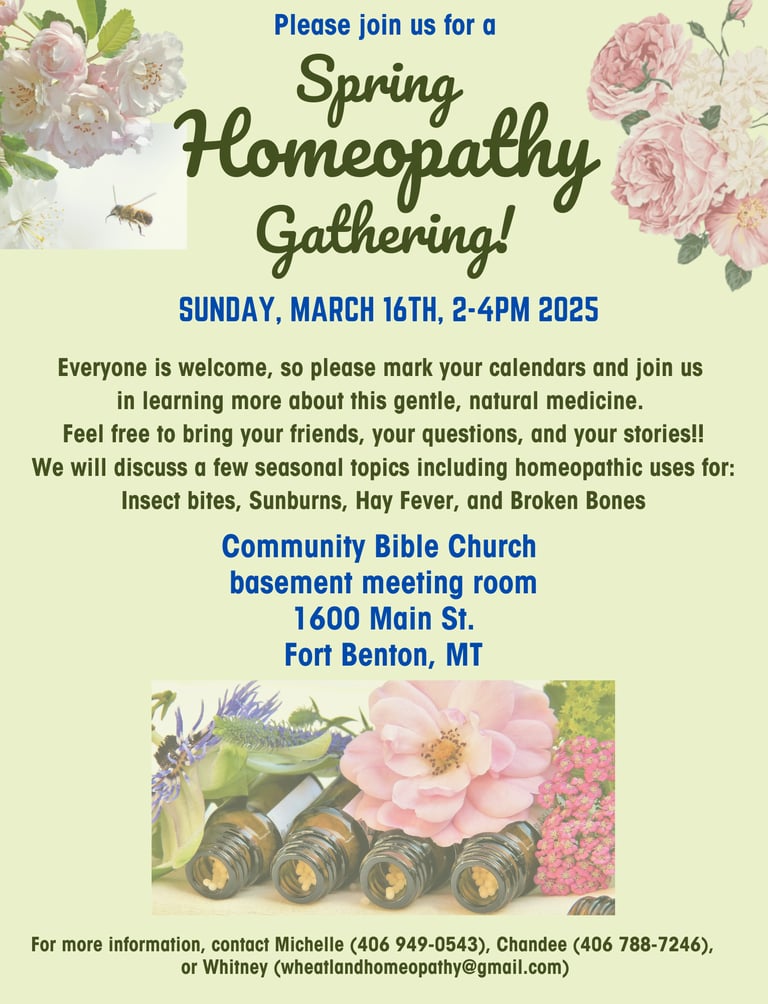 Please join us for a

Spring Homeopathy Gathering!

SUNDAY, MARCH 16TH, 2-4PM 2025

Everyone is welcome, so please mark your calendars and join us in learning more about this gentle, natural medicine. Feel free to bring your friends, your questions, and your stories!! We will discuss a few seasonal topics including homeopathic uses for: Insect bites, Sunburns, Hay Fever, and Broken Bones

Community Bible Church
basement meeting room
1600 Main St.
Fort Benton, MT

For more information, contact Michelle (406 949-0543), Chandee (406 788-7246), or Whitney (wheatlandhomeopathy@gmail.com)